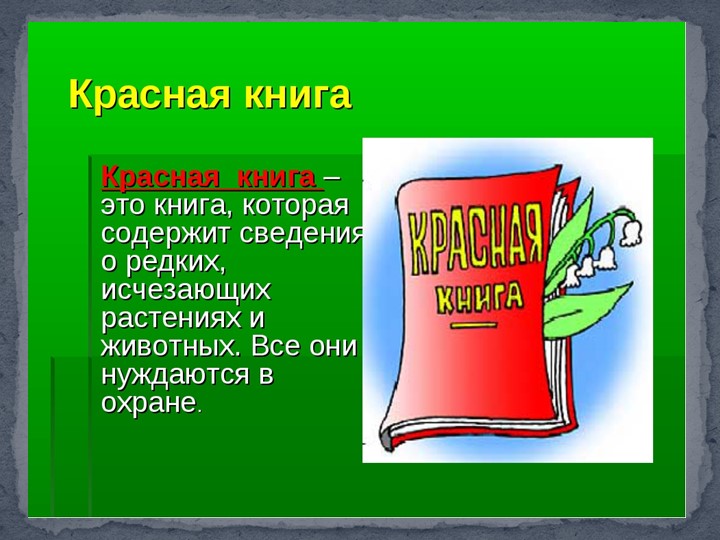 Красная книга

Красная книга – это книга, которая содержит сведения о редких, исчезающих растениях и животных. Все они нуждаются в охране.

КРАСНАЯ
КНИГА